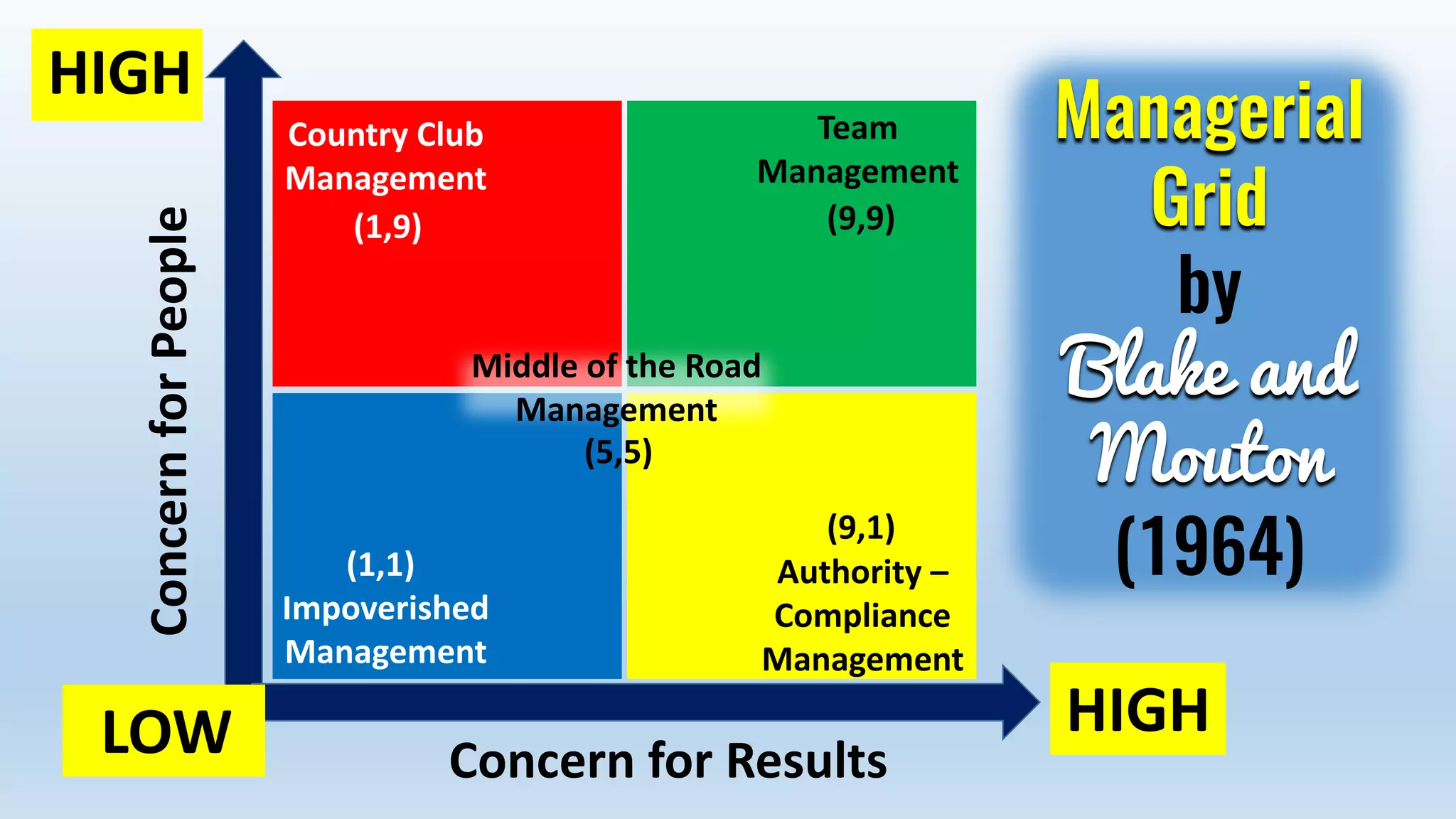 HIGH

Concern for People

Country Club Management (1,9)

Team Management (9,9)

Middle of the Road Management (5,5)

(1,1) Impoverished Management

(9,1) Authority – Compliance Management

LOW

Concern for Results

HIGH

Managerial Grid by Blake and Mouton (1964)